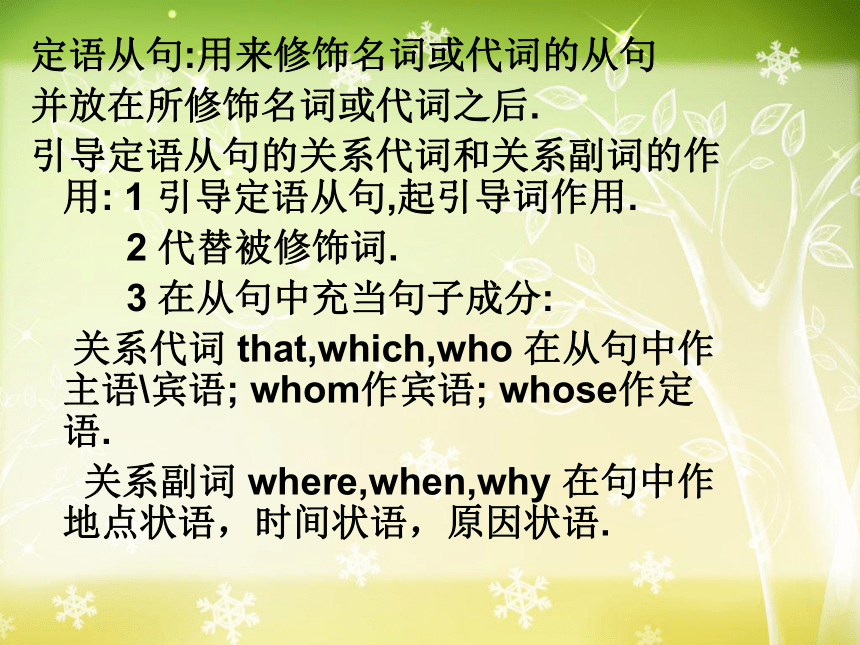 定语从句:用来修饰名词或代词的从句
并放在所修饰名词或代词之后.

引导定语从句的关系代词和关系副词的作用: 1 引导定语从句,起引导词作用.

2 代替被修饰词.

3 在从句中充当句子成分:

关系代词 that,which,who 在从句中作主语\宾语; whom作宾语; whose作定语.

关系副词 where,when,why 在句中作地点状语，时间状语，原因状语.